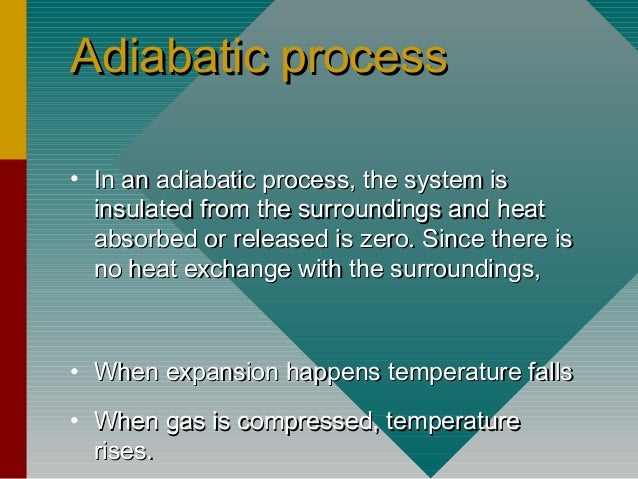 Adiabatic process

• In an adiabatic process, the system is insulated from the surroundings and heat absorbed or released is zero. Since there is no heat exchange with the surroundings,

• When expansion happens temperature falls

• When gas is compressed, temperature rises.